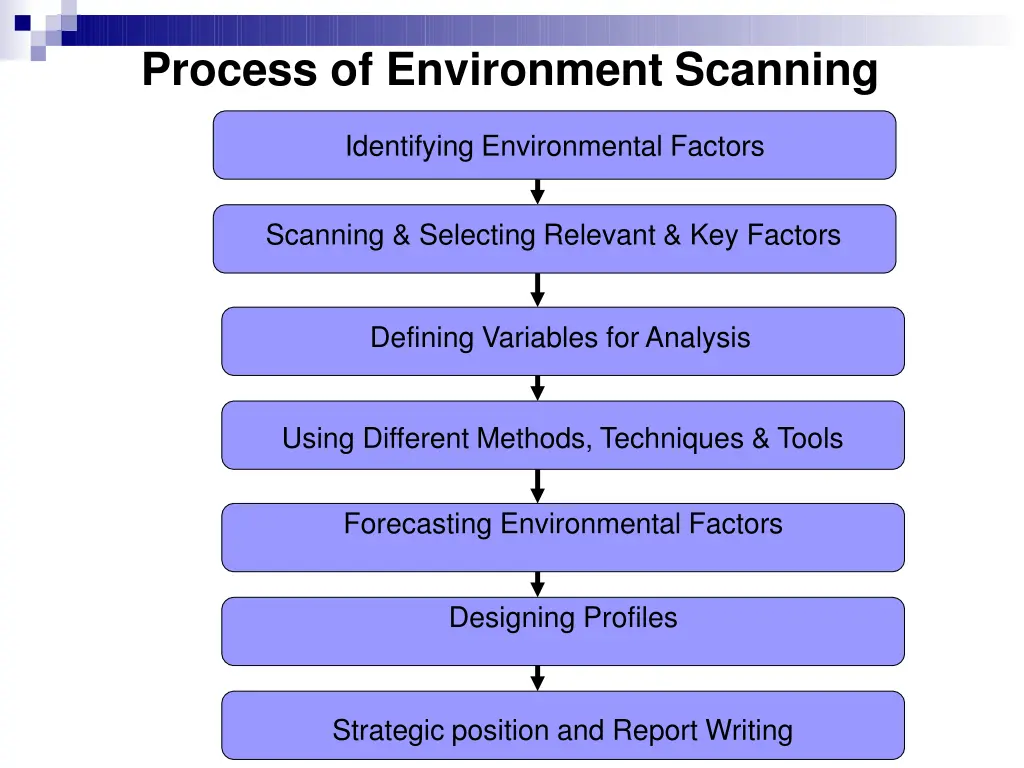 Process of Environment Scanning

Identifying Environmental Factors

Scanning & Selecting Relevant & Key Factors

Defining Variables for Analysis

Using Different Methods, Techniques & Tools

Forecasting Environmental Factors

Designing Profiles

Strategic position and Report Writing